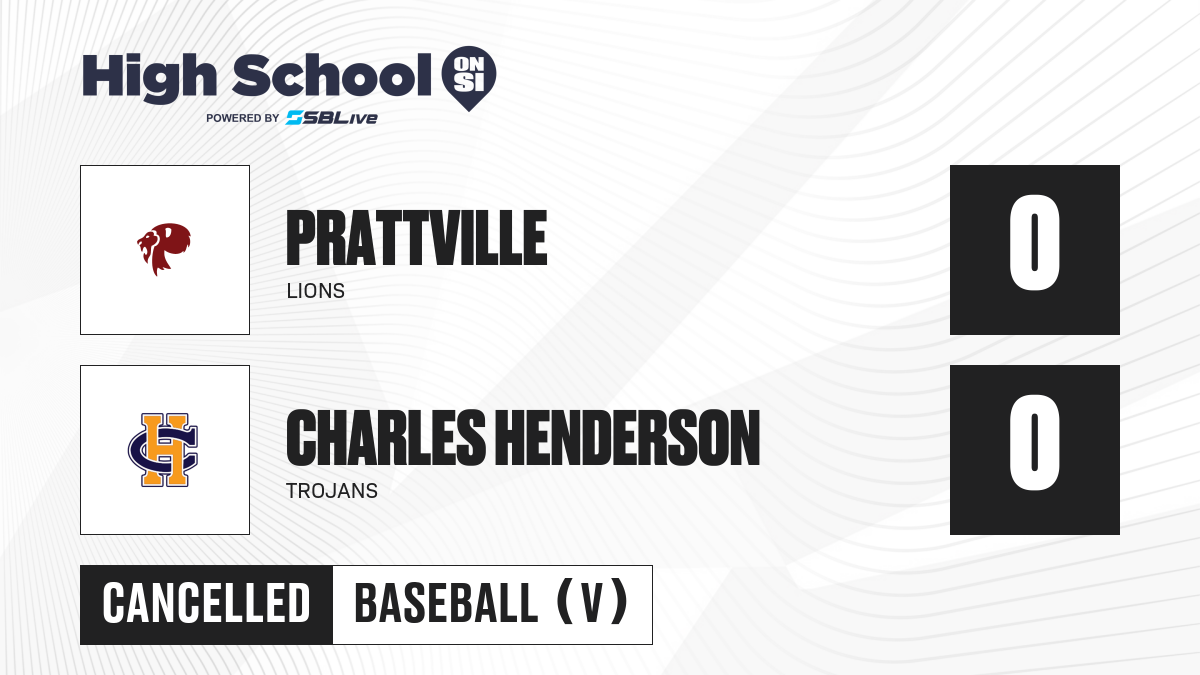 High School ON SI
POWERED BY SBLive

PRATTVILLE
LIONS
0

CH

CHARLES HENDERSON
TROJANS
0

CANCELLED
BASEBALL (V)